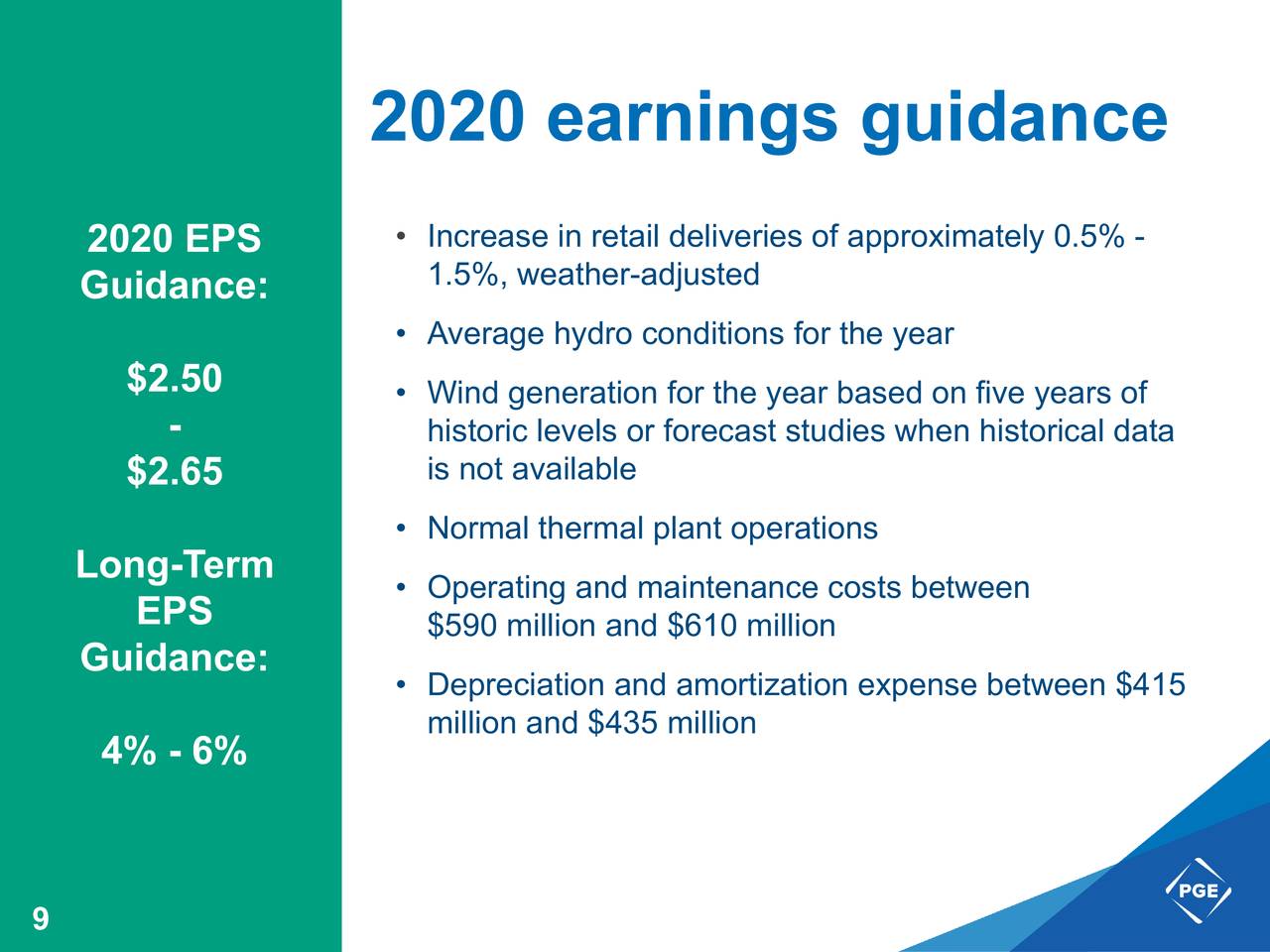 2020 earnings guidance

2020 EPS Guidance:

\$2.50
-
\$2.65

Long-Term EPS Guidance:

4% - 6%

• Increase in retail deliveries of approximately 0.5% - 1.5%, weather-adjusted
• Average hydro conditions for the year
• Wind generation for the year based on five years of historic levels or forecast studies when historical data is not available
• Normal thermal plant operations
• Operating and maintenance costs between \$590 million and \$610 million
• Depreciation and amortization expense between \$415 million and \$435 million

9

PGE